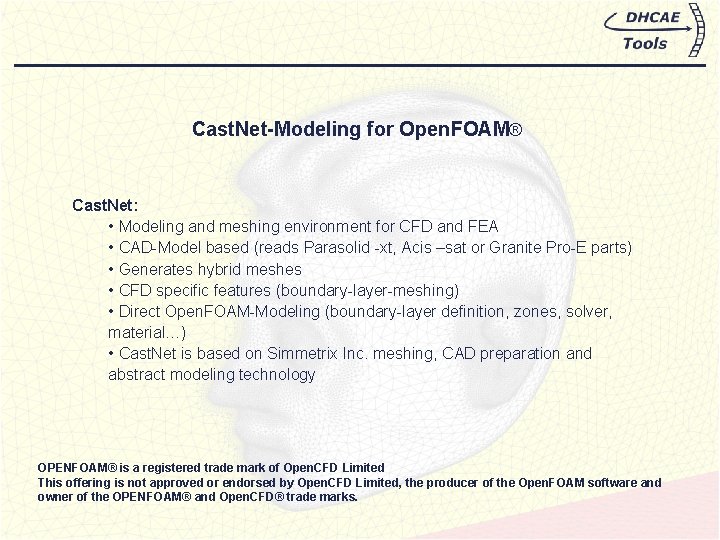 DHCAE Tools

CastNet-Modeling for OpenFOAM®

CastNet:
• Modeling and meshing environment for CFD and FEA
• CAD-Model based (reads Parasolid -xt, Acis –sat or Granite Pro-E parts)
• Generates hybrid meshes
• CFD specific features (boundary-layer-meshing)
• Direct OpenFOAM-Modeling (boundary-layer definition, zones, solver, material…)
• CastNet is based on Simmetrix Inc. meshing, CAD preparation and abstract modeling technology

OPENFOAM® is a registered trade mark of OpenCFD Limited
This offering is not approved or endorsed by OpenCFD Limited, the producer of the OpenFOAM software and owner of the OPENFOAM® and OpenCFD® trade marks.